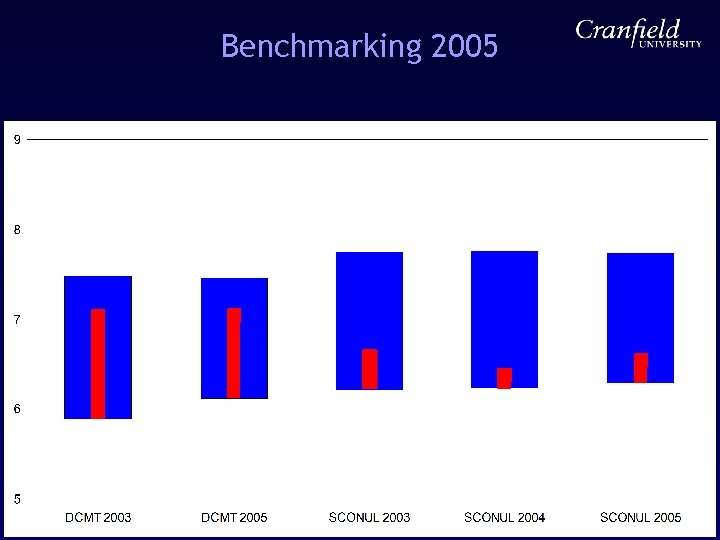 Benchmarking 2005

Cranfield UNIVERSITY

9
8
7
6
5

DCMT 2003
DCMT 2005
SCONUL 2003
SCONUL 2004
SCONUL 2005